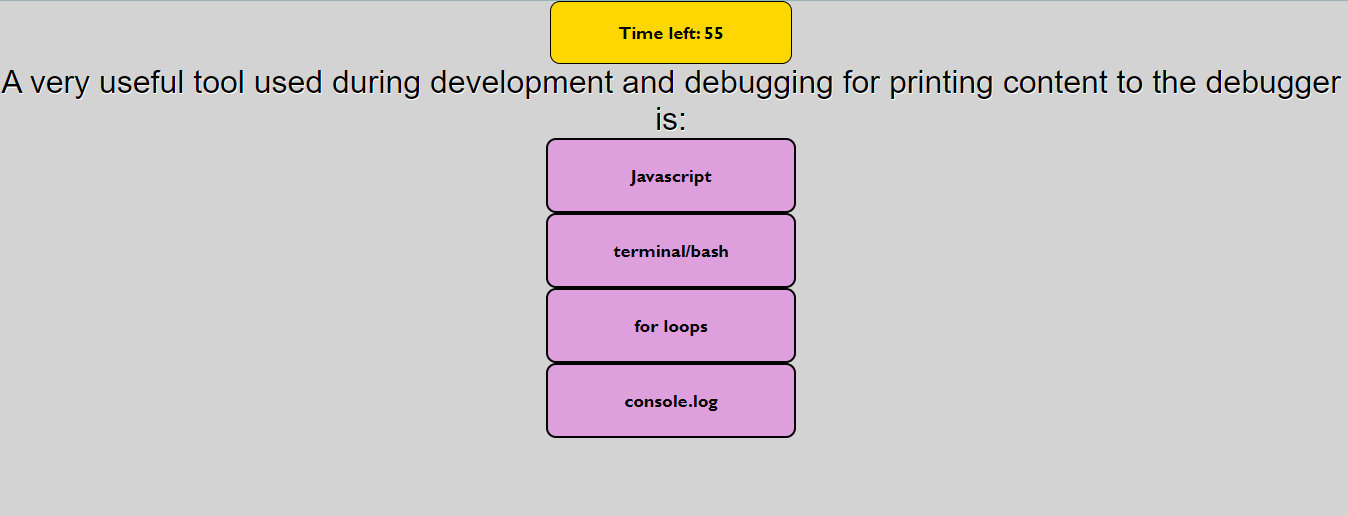 Time left: 55

A very useful tool used during development and debugging for printing content to the debugger is:

Javascript

terminal/bash

for loops

console.log